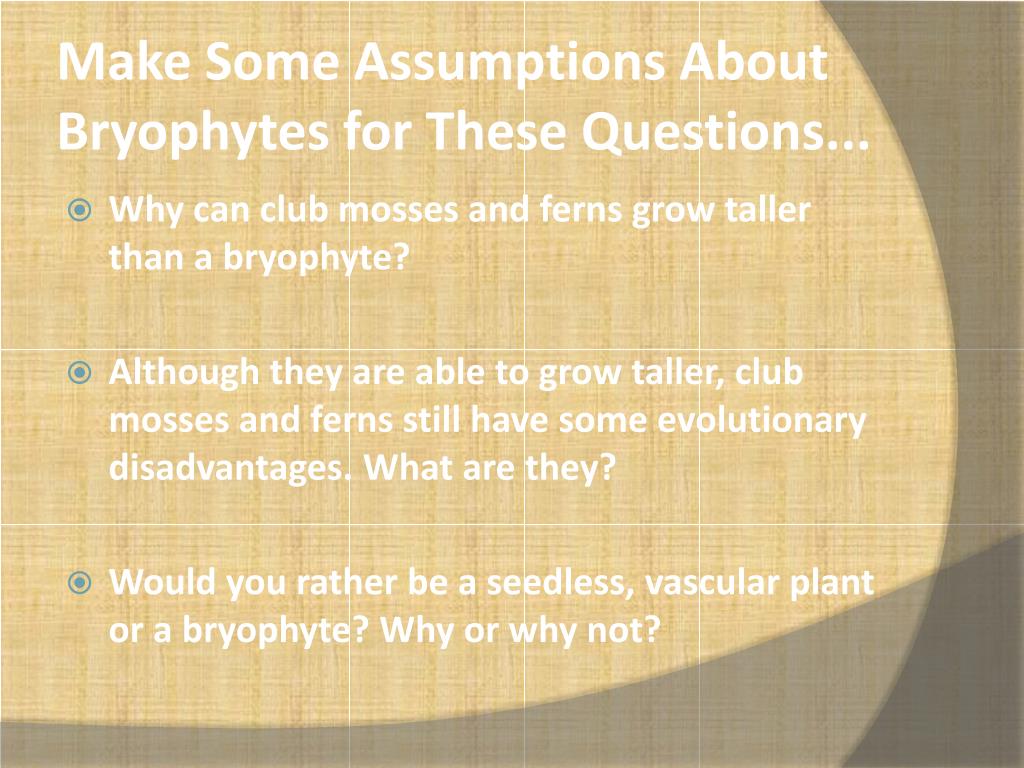 Make Some Assumptions About Bryophytes for These Questions...

Why can club mosses and ferns grow taller than a bryophyte?

Although they are able to grow taller, club mosses and ferns still have some evolutionary disadvantages. What are they?

Would you rather be a seedless, vascular plant or a bryophyte? Why or why not?